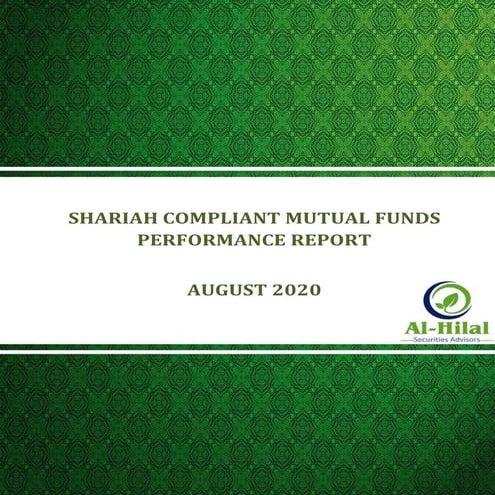 SHARIAH COMPLIANT MUTUAL FUNDS PERFORMANCE REPORT

AUGUST 2020

Al-Hilal
Securities Advisors